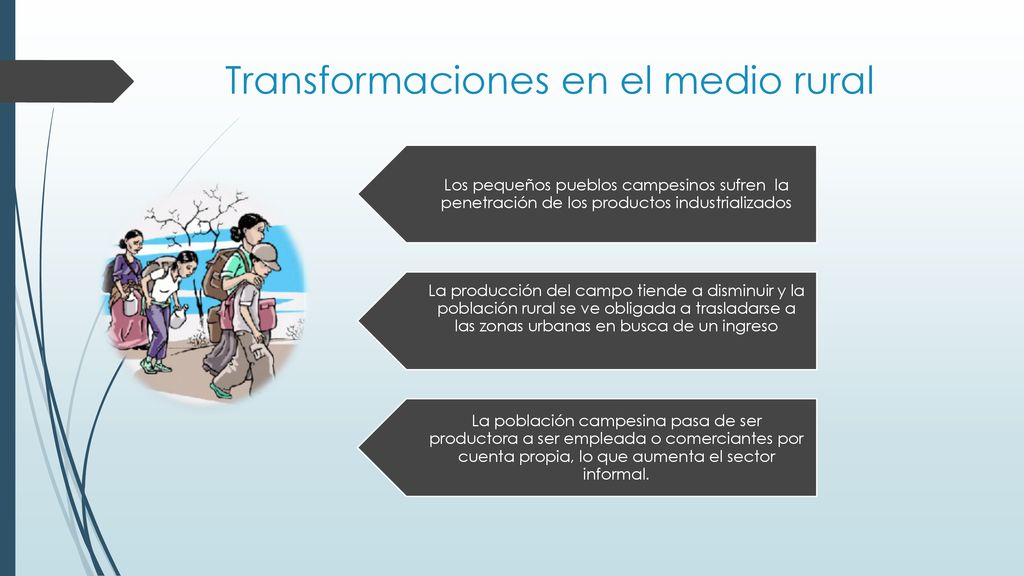 Transformaciones en el medio rural

Los pequeños pueblos campesinos sufren la penetración de los productos industrializados

La producción del campo tiende a disminuir y la población rural se ve obligada a trasladarse a las zonas urbanas en busca de un ingreso

La población campesina pasa de ser productora a ser empleada o comerciantes por cuenta propia, lo que aumenta el sector informal.